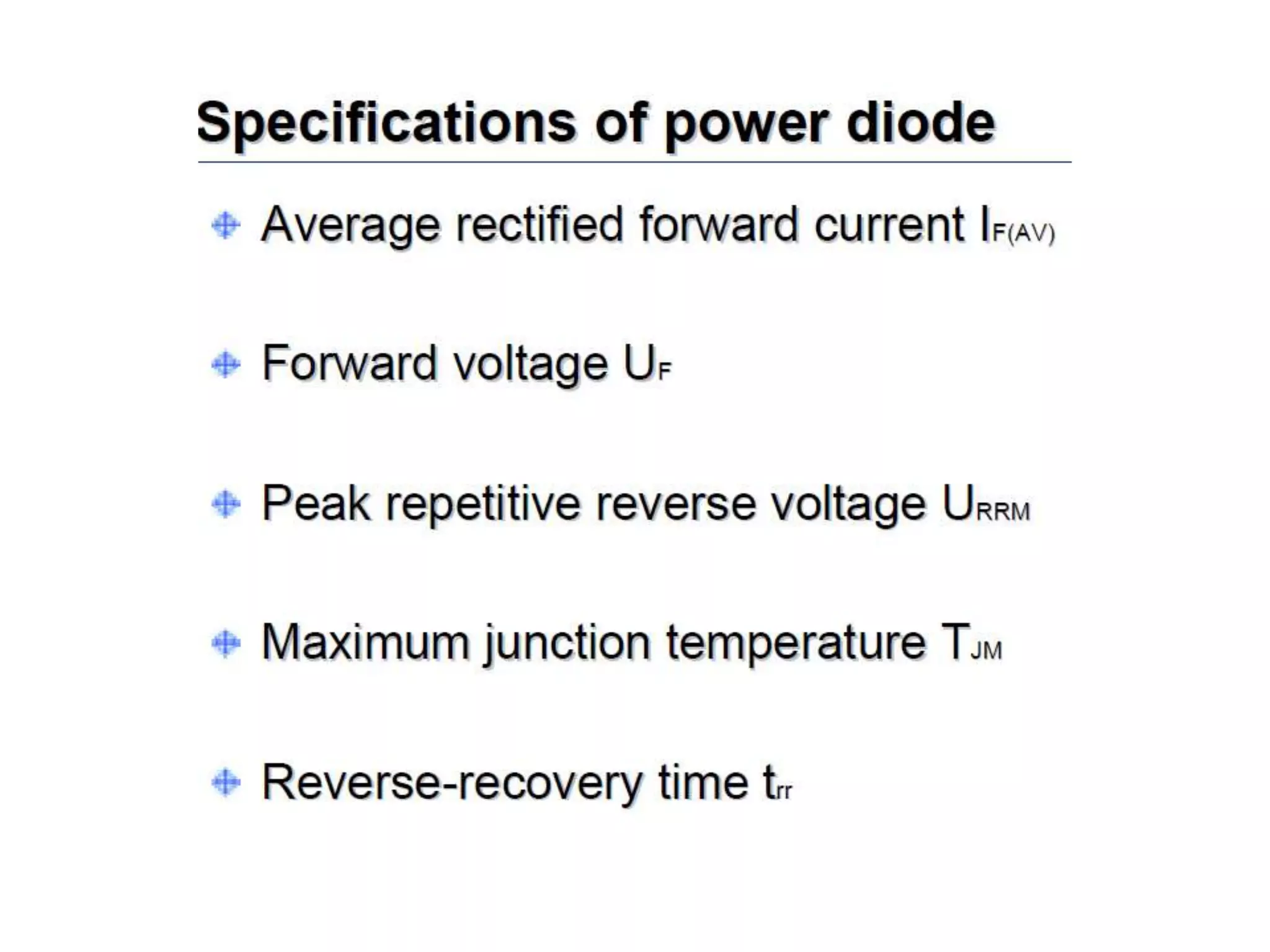 Specifications of power diode

Average rectified forward current $I_{F(AV)}$

Forward voltage $U_F$

Peak repetitive reverse voltage $U_{RRM}$

Maximum junction temperature $T_{JM}$

Reverse-recovery time $t_{rr}$